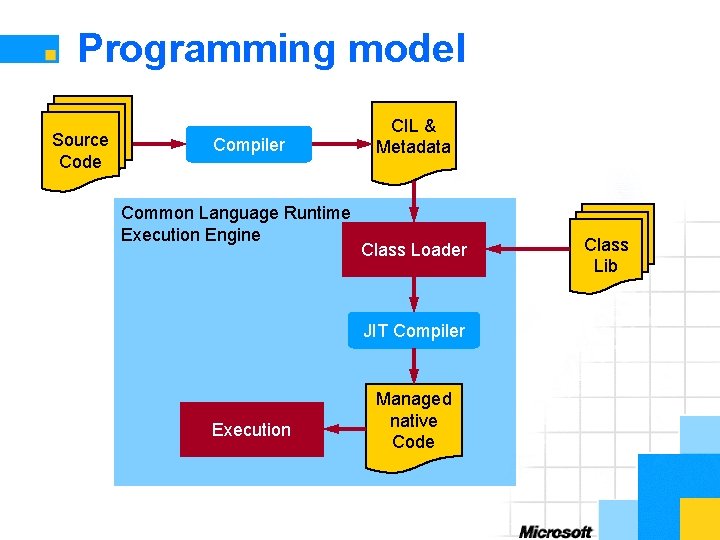 Programming model

Source Code

Compiler

CIL & Metadata

Common Language Runtime Execution Engine

Class Loader

Class Lib

JIT Compiler

Managed native Code

Execution

Microsoft